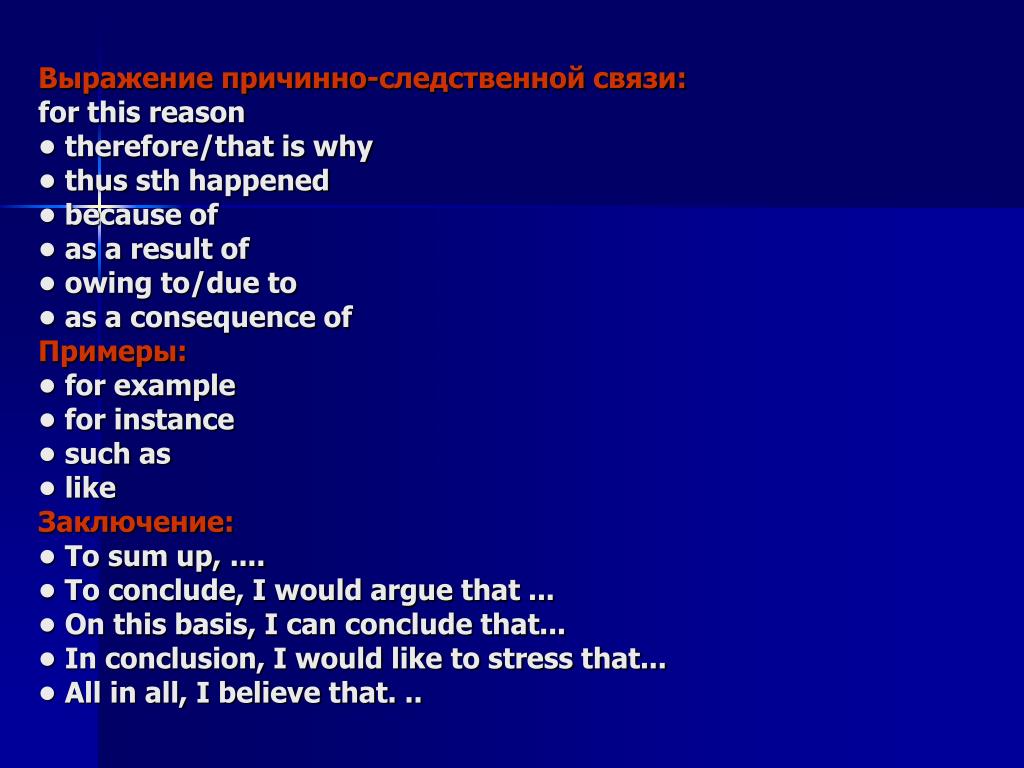 Выражение причинно-следственной связи:
for this reason
● therefore/that is why
● thus sth happened
● because of
● as a result of
● owing to/due to
● as a consequence of
Примеры:
● for example
● for instance
● such as
● like
Заключение:
● To sum up, ....
● To conclude, I would argue that ...
● On this basis, I can conclude that...
● In conclusion, I would like to stress that...
● All in all, I believe that. ..